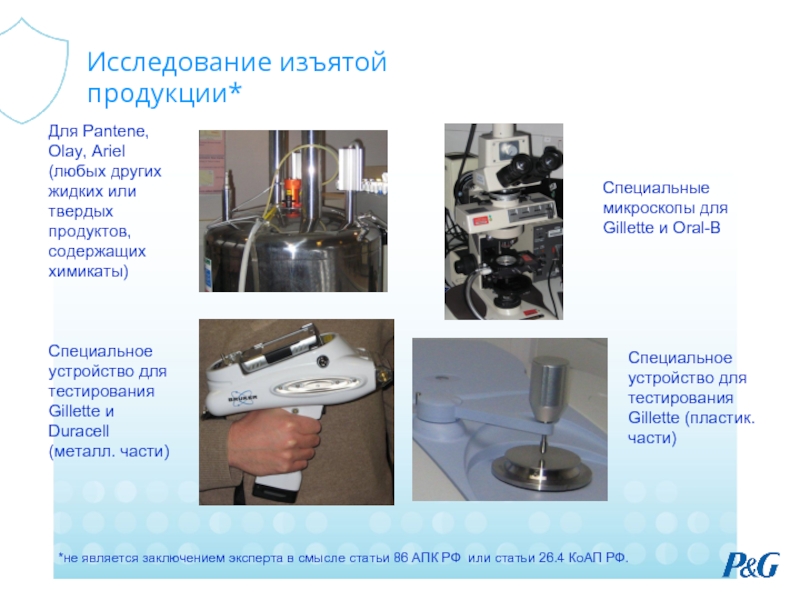 Исследование изъятой продукции*

Для Pantene, Olay, Ariel (любых других жидких или твердых продуктов, содержащих химикаты)

Специальные микроскопы для Gillette и Oral-B

Специальное устройство для тестирования Gillette и Duracell (металл. части)

BRUKER

Специальное устройство для тестирования Gillette (пластик. части)

*не является заключением эксперта в смысле статьи 86 АПК РФ или статьи 26.4 КоАП РФ.

P&G